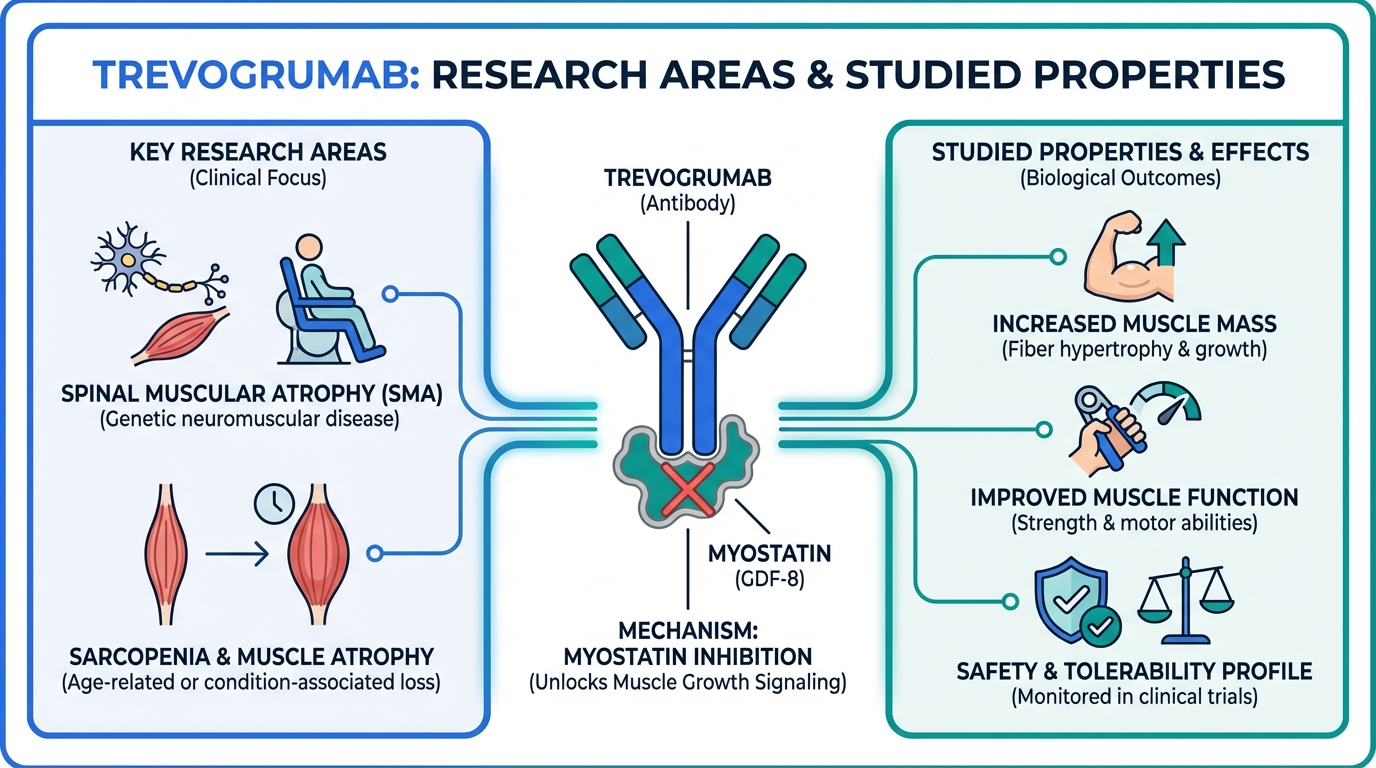 TREVOGRUMAB: RESEARCH AREAS & STUDIED PROPERTIES

KEY RESEARCH AREAS
(Clinical Focus)

SPINAL MUSCULAR ATROPHY (SMA)
(Genetic neuromuscular disease)

SARCOPENIA & MUSCLE ATROPHY
(Age-related or condition-associated loss)

TREVOGRUMAB
(Antibody)

MYOSTATIN
(GDF-8)

MECHANISM:
MYOSTATIN INHIBITION
(Unlocks Muscle Growth Signaling)

STUDIED PROPERTIES & EFFECTS
(Biological Outcomes)

INCREASED MUSCLE MASS
(Fiber hypertrophy & growth)

IMPROVED MUSCLE FUNCTION
(Strength & motor abilities)

SAFETY & TOLERABILITY PROFILE
(Monitored in clinical trials)